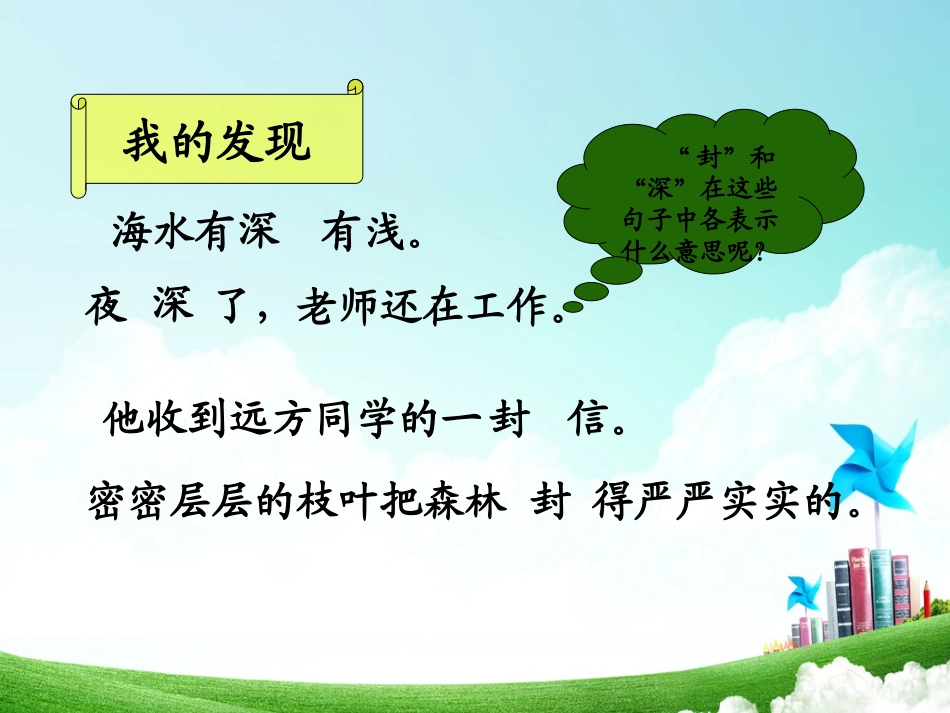 我的发现

“封”和“深”在这些句子中各表示什么意思呢?

海水有深　有浅。

夜 深 了，老师还在工作。

他收到远方同学的一封　信。

密密层层的枝叶把森林 封 得严严实实的。